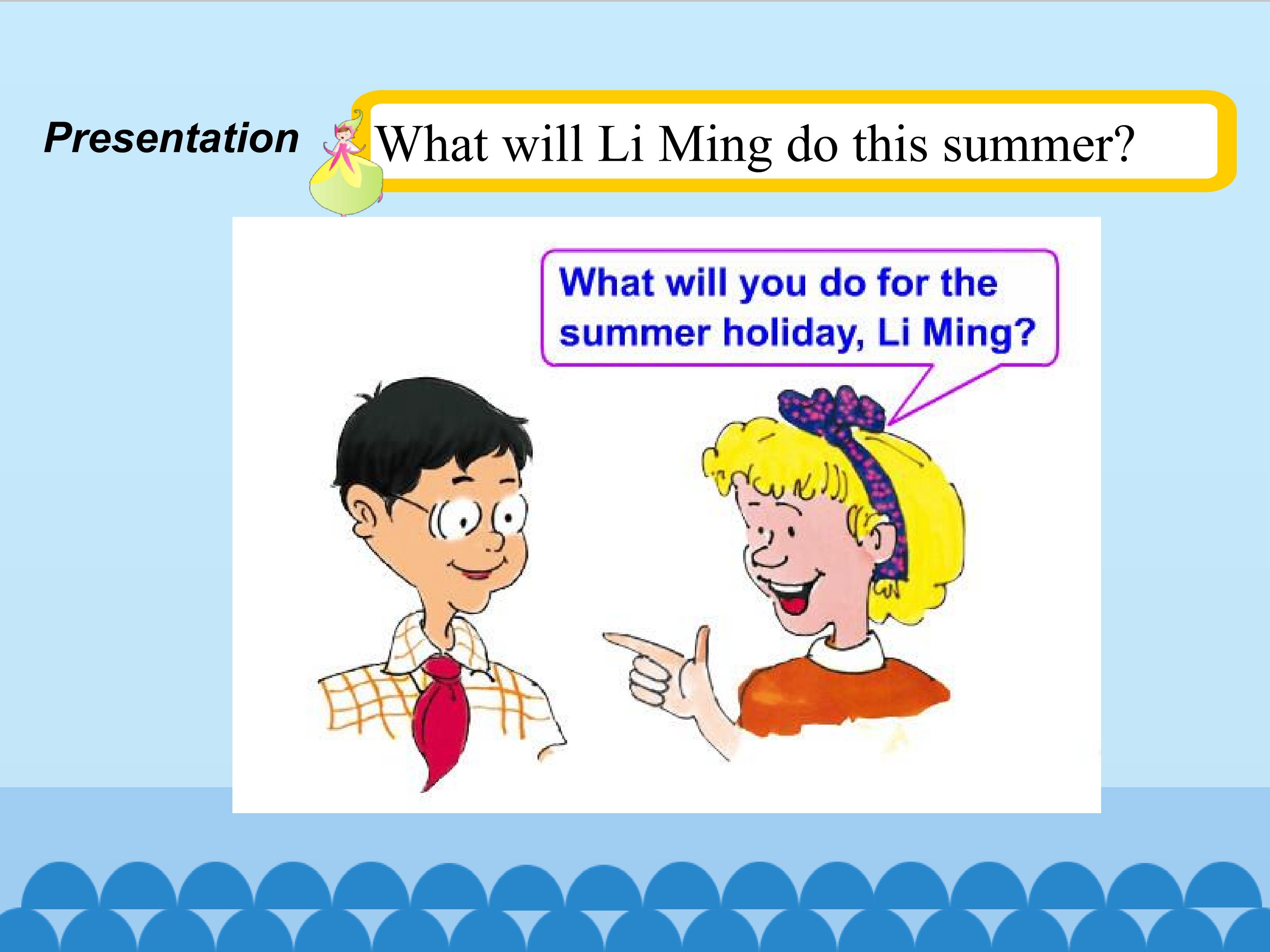 Presentation

What will Li Ming do this summer?

What will you do for the summer holiday, Li Ming?